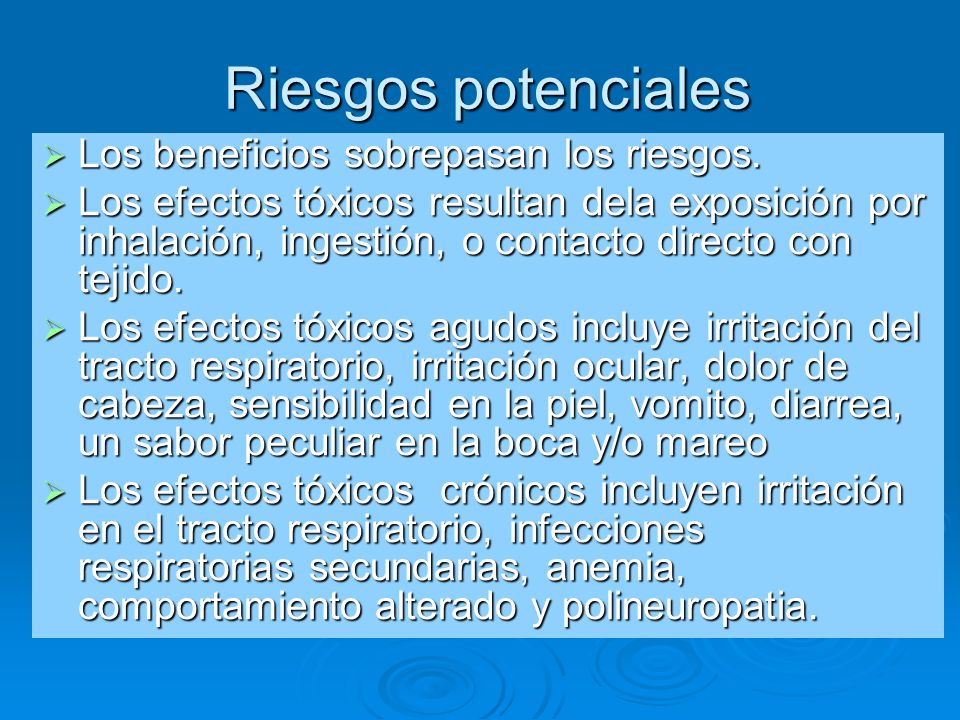 Riesgos potenciales

➢ Los beneficios sobrepasan los riesgos.

➢ Los efectos tóxicos resultan dela exposición por inhalación, ingestión, o contacto directo con tejido.

➢ Los efectos tóxicos agudos incluye irritación del tracto respiratorio, irritación ocular, dolor de cabeza, sensibilidad en la piel, vomito, diarrea, un sabor peculiar en la boca y/o mareo

➢ Los efectos tóxicos crónicos incluyen irritación en el tracto respiratorio, infecciones respiratorias secundarias, anemia, comportamiento alterado y polineuropatia.